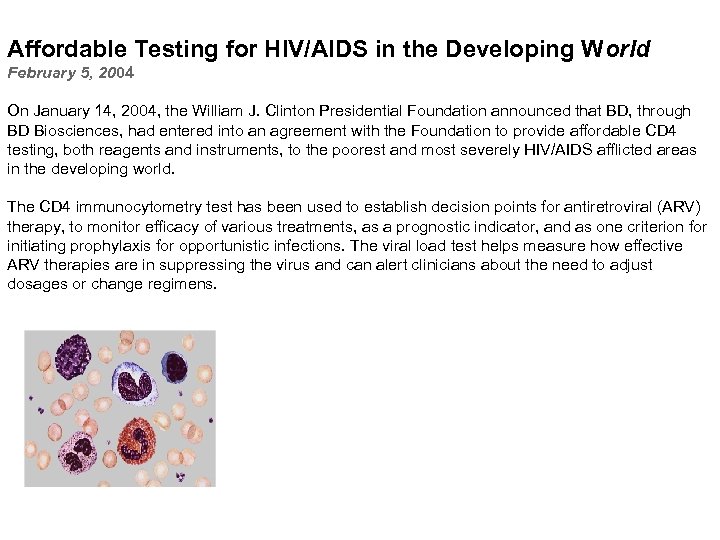 Affordable Testing for HIV/AIDS in the Developing World
February 5, 2004

On January 14, 2004, the William J. Clinton Presidential Foundation announced that BD, through BD Biosciences, had entered into an agreement with the Foundation to provide affordable CD4 testing, both reagents and instruments, to the poorest and most severely HIV/AIDS afflicted areas in the developing world.

The CD4 immunocytometry test has been used to establish decision points for antiretroviral (ARV) therapy, to monitor efficacy of various treatments, as a prognostic indicator, and as one criterion for initiating prophylaxis for opportunistic infections. The viral load test helps measure how effective ARV therapies are in suppressing the virus and can alert clinicians about the need to adjust dosages or change regimens.